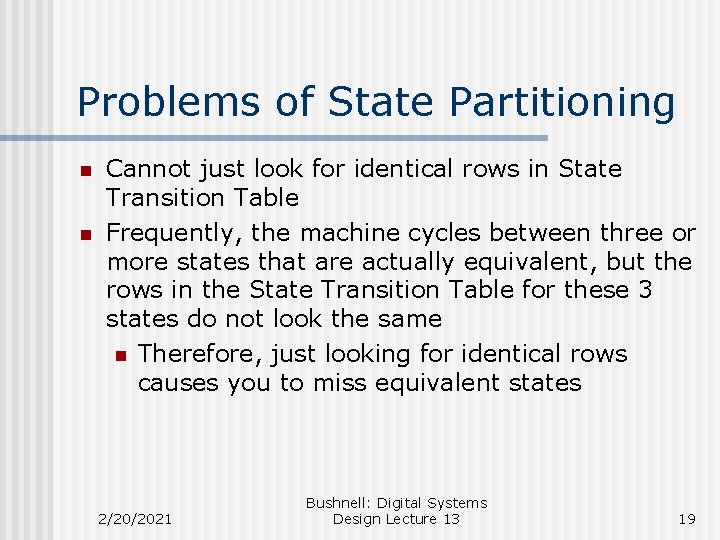 Problems of State Partitioning

Cannot just look for identical rows in State Transition Table

Frequently, the machine cycles between three or more states that are actually equivalent, but the rows in the State Transition Table for these 3 states do not look the same

Therefore, just looking for identical rows causes you to miss equivalent states

2/20/2021

Bushnell: Digital Systems Design Lecture 13

19